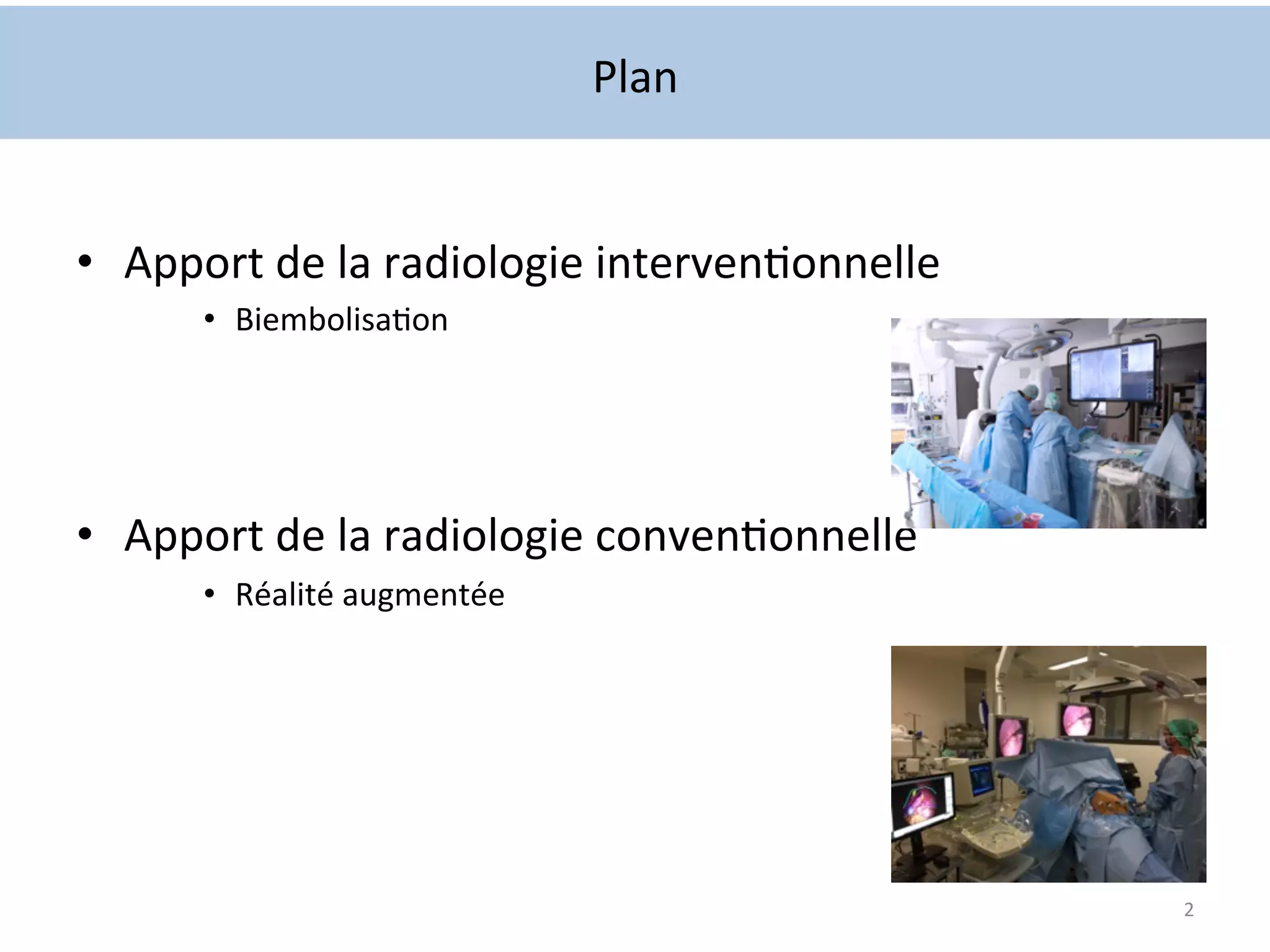 Plan

• Apport de la radiologie interventionnelle
  • Biembolisation

• Apport de la radiologie conventionnelle
  • Réalité augmentée

2